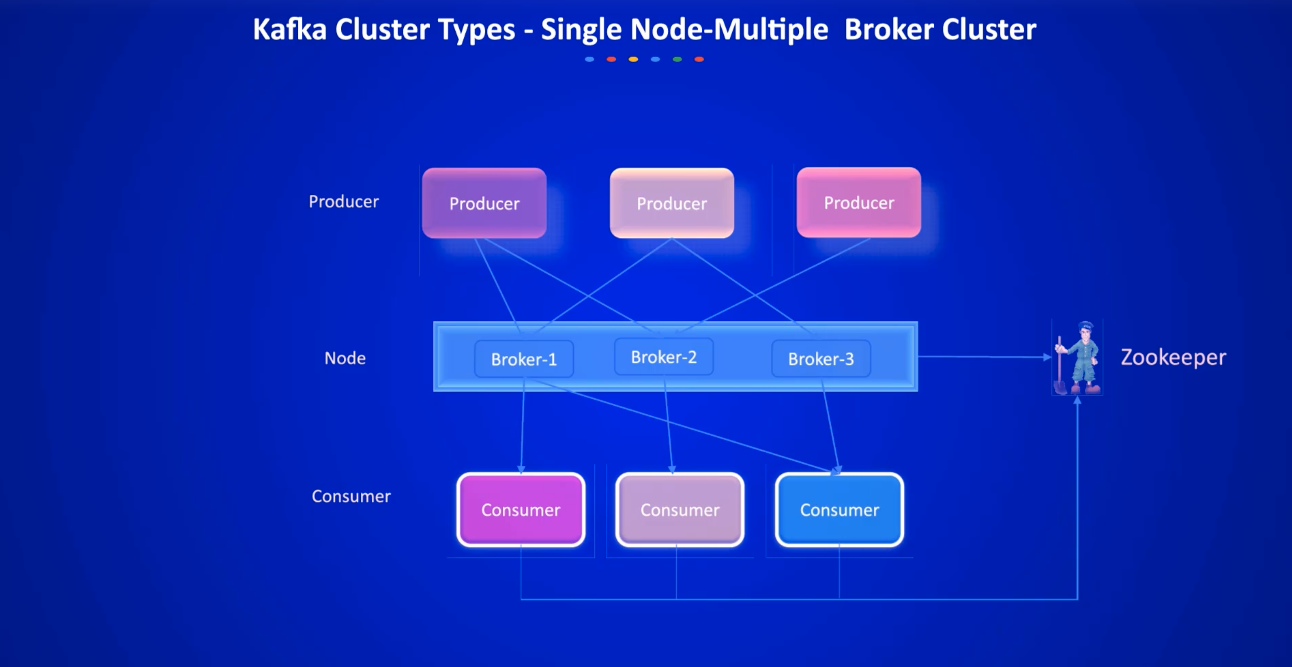 Kafka Cluster Types - Single Node-Multiple Broker Cluster

Producer

Producer

Producer

Producer

Node

Broker-1

Broker-2

Broker-3

Zookeeper

Consumer

Consumer

Consumer

Consumer